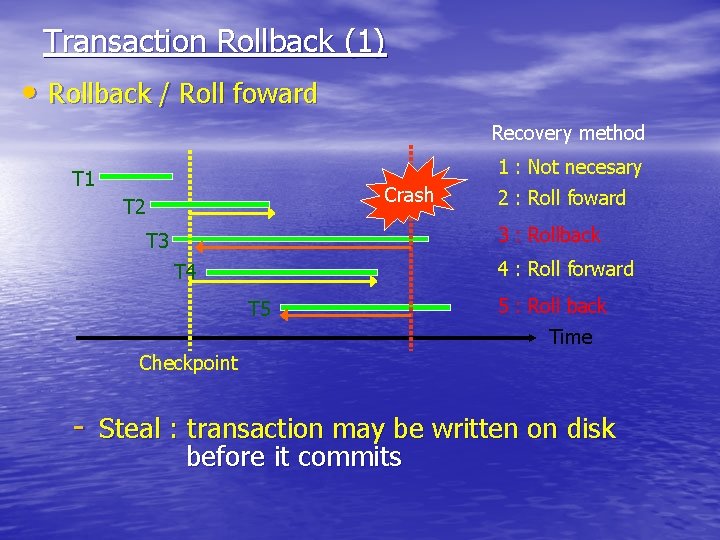 Transaction Rollback (1)

• Rollback / Roll foward

Recovery method

1 : Not necesary

2 : Roll foward

3 : Rollback

4 : Roll forward

5 : Roll back

T1

T2

T3

T4

T5

Crash

Time

Checkpoint

- Steal : transaction may be written on disk before it commits